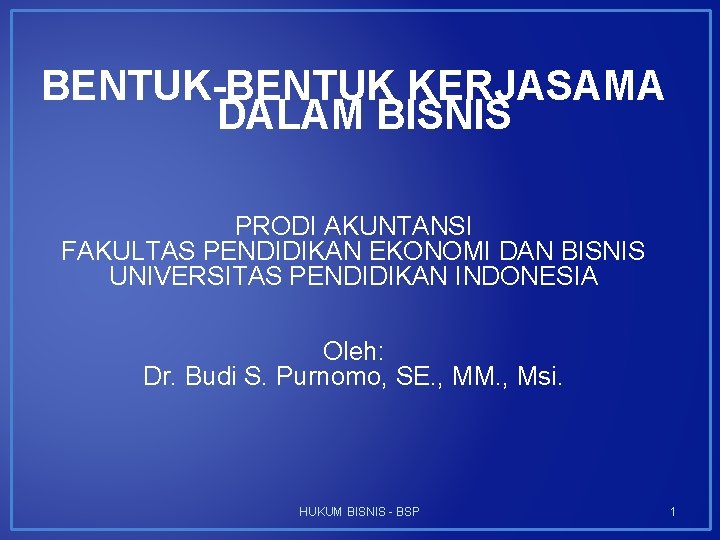 BENTUK-BENTUK KERJASAMA DALAM BISNIS

PRODI AKUNTANSI
FAKULTAS PENDIDIKAN EKONOMI DAN BISNIS
UNIVERSITAS PENDIDIKAN INDONESIA

Oleh:
Dr. Budi S. Purnomo, SE., MM., Msi.

HUKUM BISNIS - BSP

1